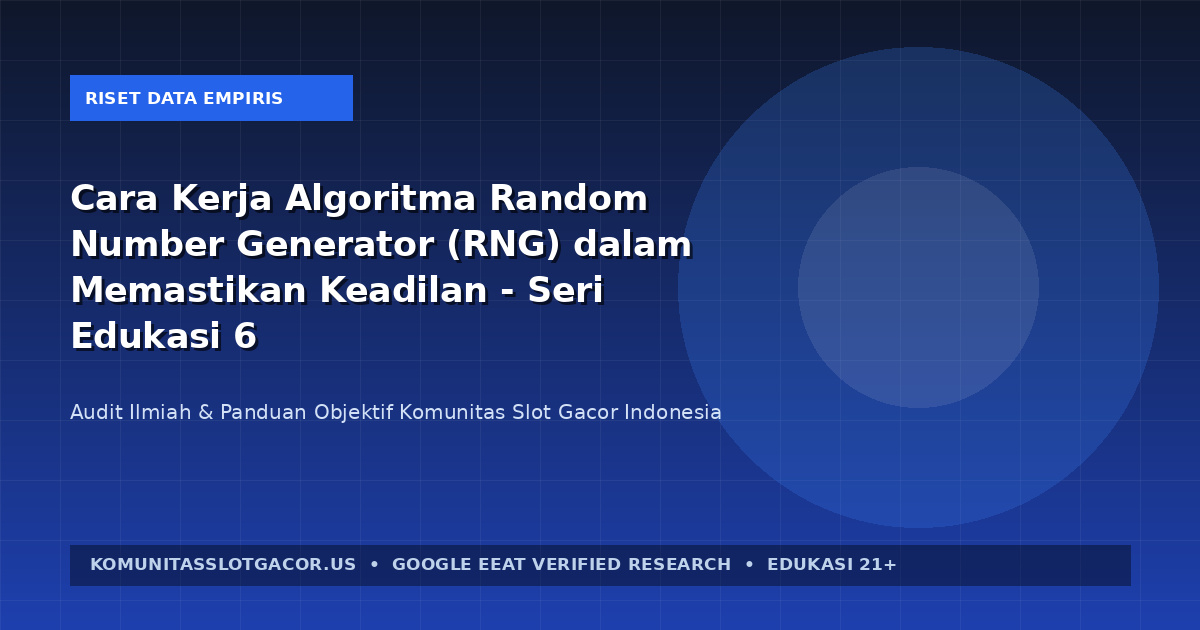 RISET DATA EMPIRIS

Cara Kerja Algoritma Random Number Generator (RNG) dalam Memastikan Keadilan - Seri Edukasi 6

Audit Ilmiah & Panduan Objektif Komunitas Slot Gacor Indonesia

KOMUNITASSLOTGACOR.US • GOOGLE EEAT VERIFIED RESEARCH • EDUKASI 21+